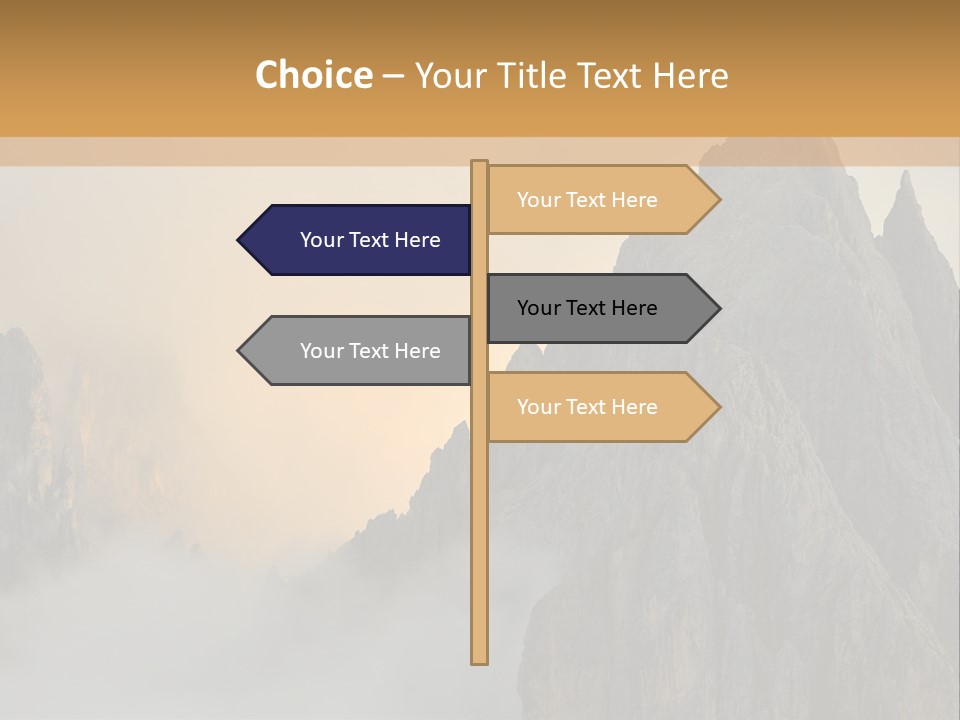 Choice – Your Title Text Here

Your Text Here

Your Text Here

Your Text Here

Your Text Here

Your Text Here